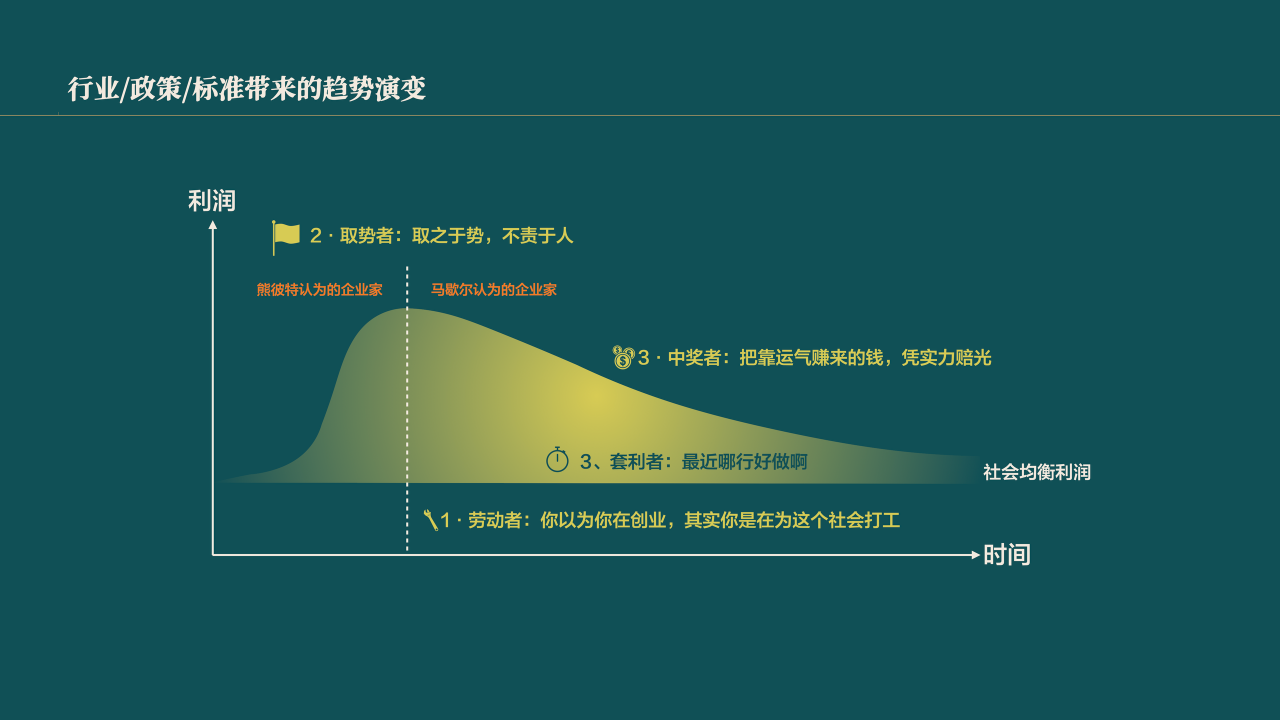 行业/政策/标准带来的趋势演变

利润

2 · 取势者：取之于势，不责于人

熊彼特认为的企业家

马歇尔认为的企业家

3 · 中奖者：把靠运气赚来的钱，凭实力赔光

3、套利者：最近哪行好做啊

社会均衡利润

1 · 劳动者：你以为你在创业，其实你是在为这个社会打工

时间